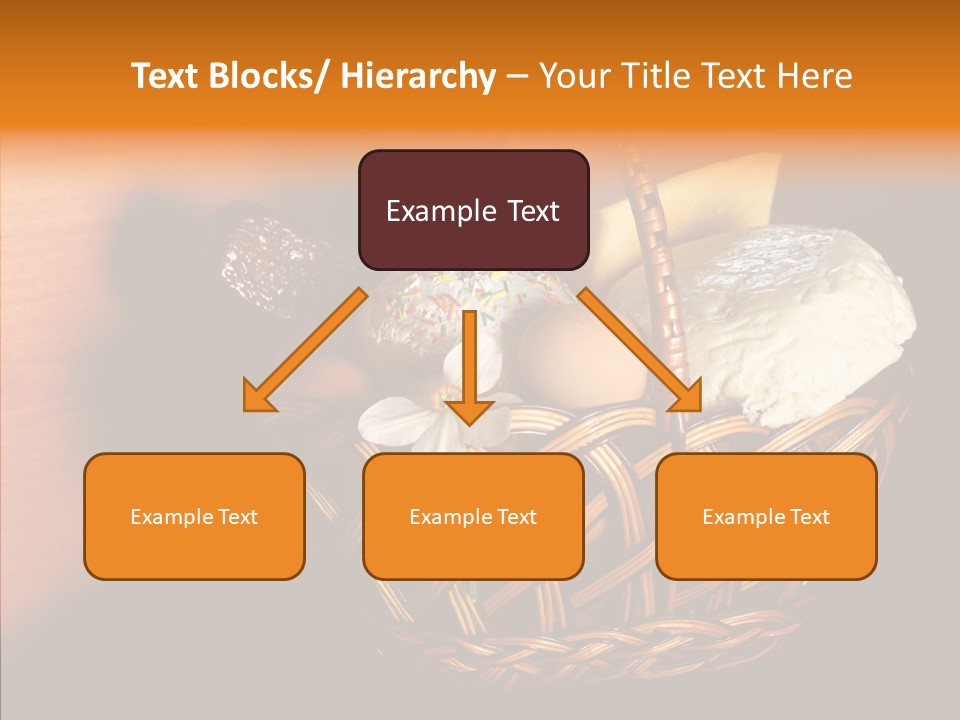 Text Blocks/ Hierarchy – Your Title Text Here

Example Text

Example Text

Example Text

Example Text